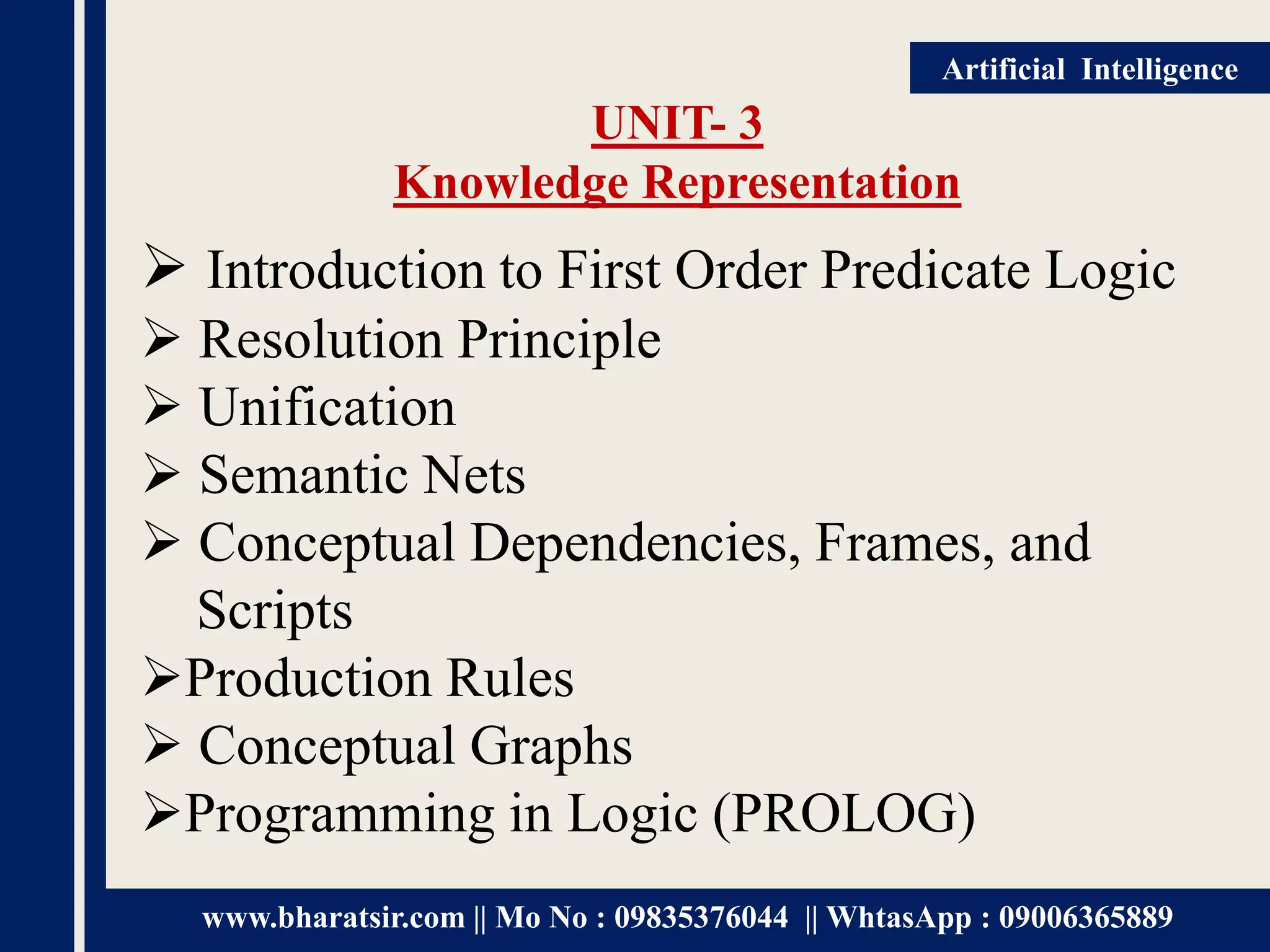 Artificial Intelligence

UNIT- 3
Knowledge Representation

➢ Introduction to First Order Predicate Logic
➢ Resolution Principle
➢ Unification
➢ Semantic Nets
➢ Conceptual Dependencies, Frames, and Scripts
➢Production Rules
➢ Conceptual Graphs
➢Programming in Logic (PROLOG)

www.bharatsir.com || Mo No : 09835376044 || WhtasApp : 09006365889